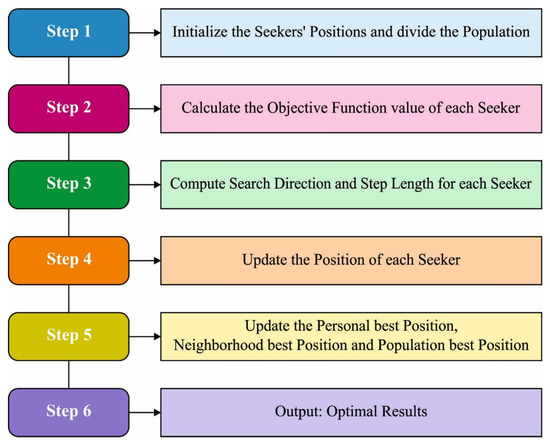 Step 1

Initialize the Seekers' Positions and divide the Population

Step 2

Calculate the Objective Function value of each Seeker

Step 3

Compute Search Direction and Step Length for each Seeker

Step 4

Update the Position of each Seeker

Step 5

Update the Personal best Position, Neighborhood best Position and Population best Position

Step 6

Output: Optimal Results